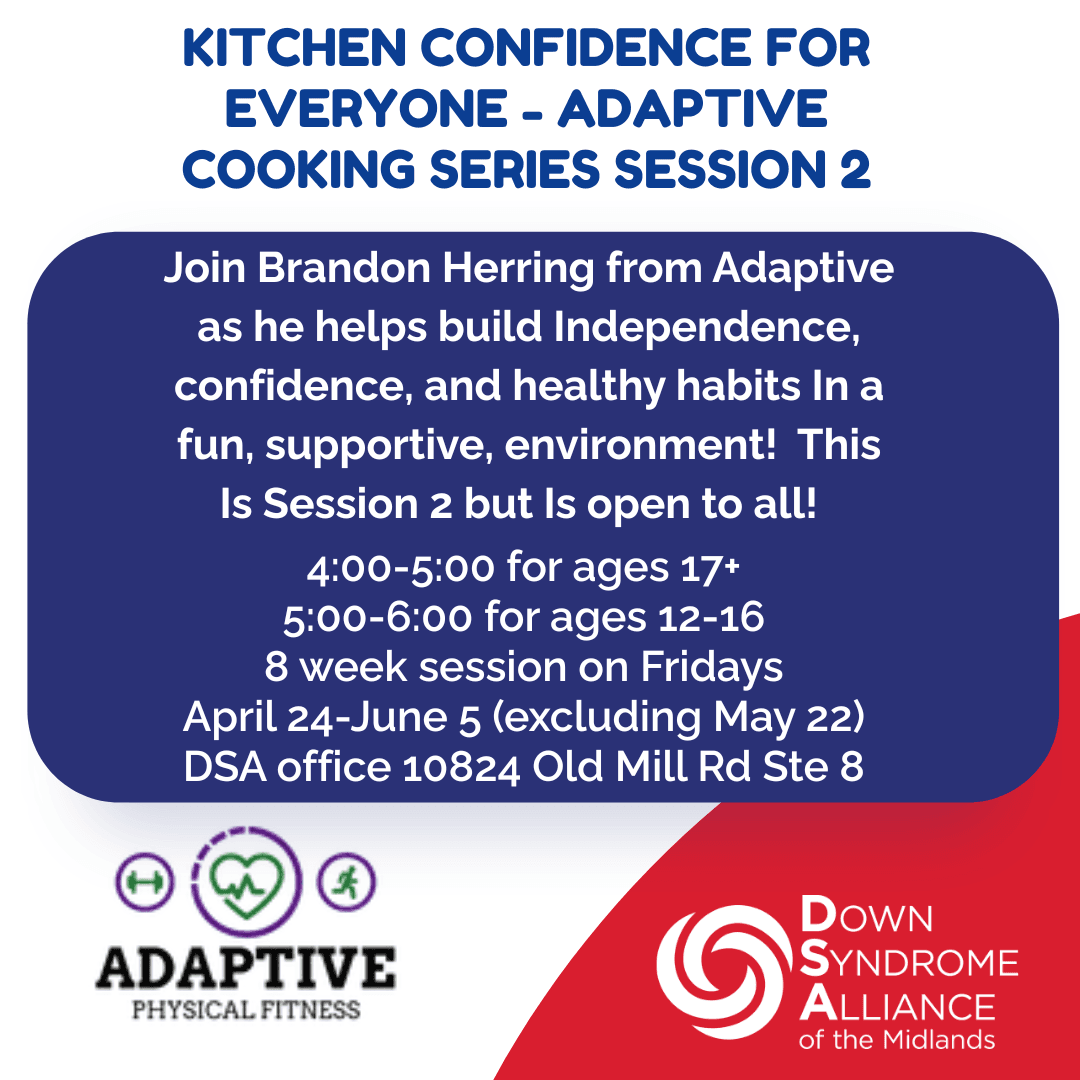 KITCHEN CONFIDENCE FOR EVERYONE - ADAPTIVE COOKING SERIES SESSION 2

Join Brandon Herring from Adaptive as he helps build Independence, confidence, and healthy habits In a fun, supportive, environment! This Is Session 2 but Is open to all!

4:00-5:00 for ages 17+
5:00-6:00 for ages 12-16
8 week session on Fridays
April 24-June 5 (excluding May 22)
DSA office 10824 Old Mill Rd Ste 8

ADAPTIVE
PHYSICAL FITNESS

DOWN
SYNDROME
ALLIANCE
of the Midlands